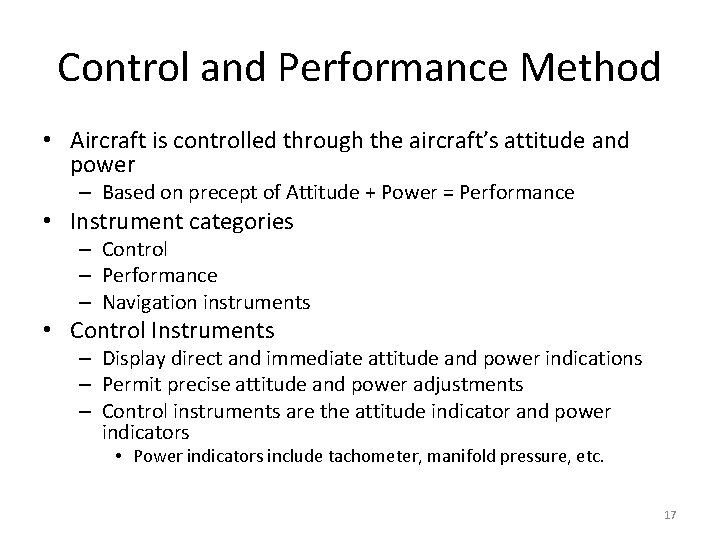 Control and Performance Method

• Aircraft is controlled through the aircraft's attitude and power
  – Based on precept of Attitude + Power = Performance
• Instrument categories
  – Control
  – Performance
  – Navigation instruments
• Control Instruments
  – Display direct and immediate attitude and power indications
  – Permit precise attitude and power adjustments
  – Control instruments are the attitude indicator and power indicators
    • Power indicators include tachometer, manifold pressure, etc.

17